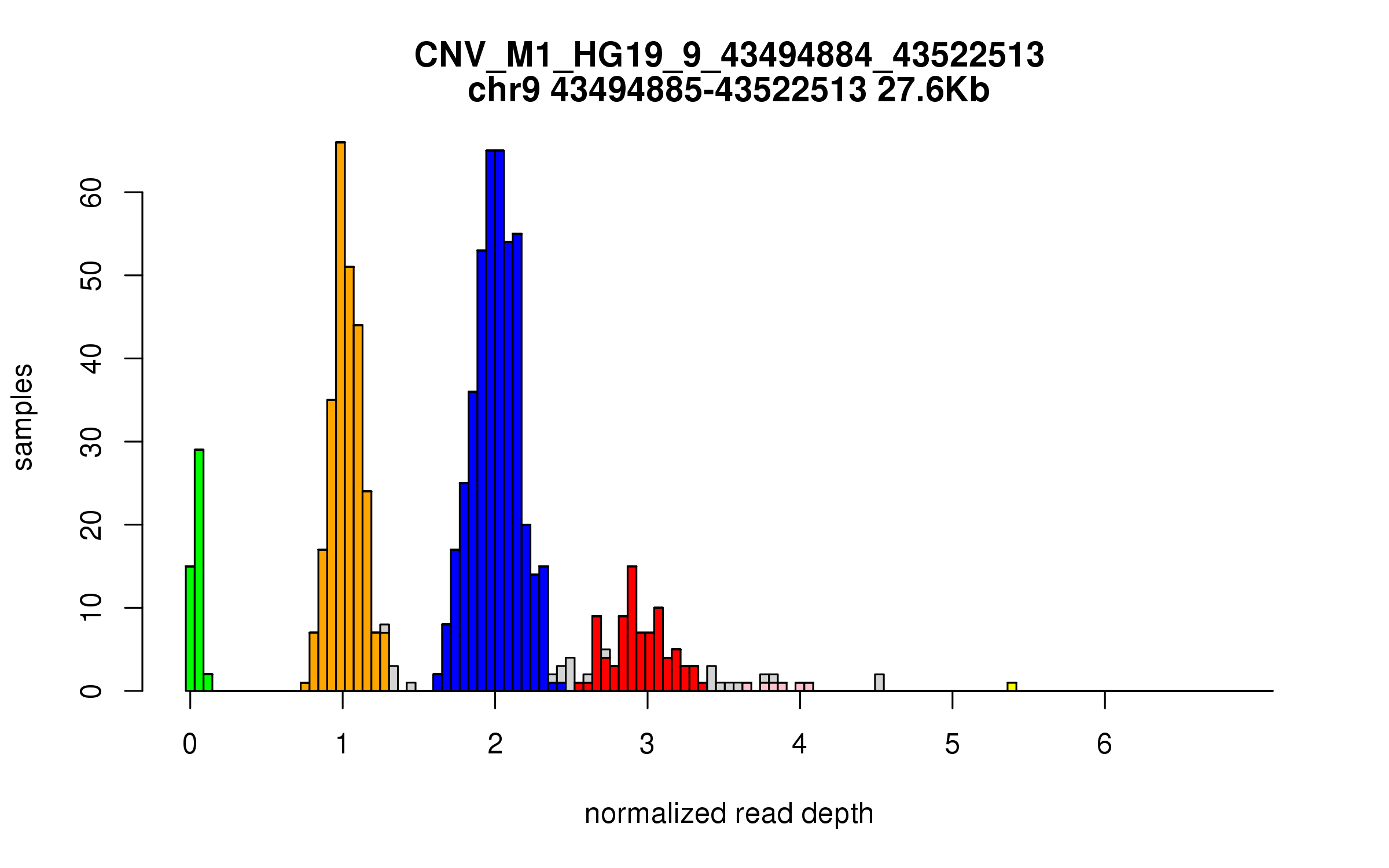 CNV_M1_HG19_9_43494884_43522513
chr9 43494885-43522513 27.6Kb

samples

0
10
20
30
40
50
60

0
1
2
3
4
5
6

normalized read depth